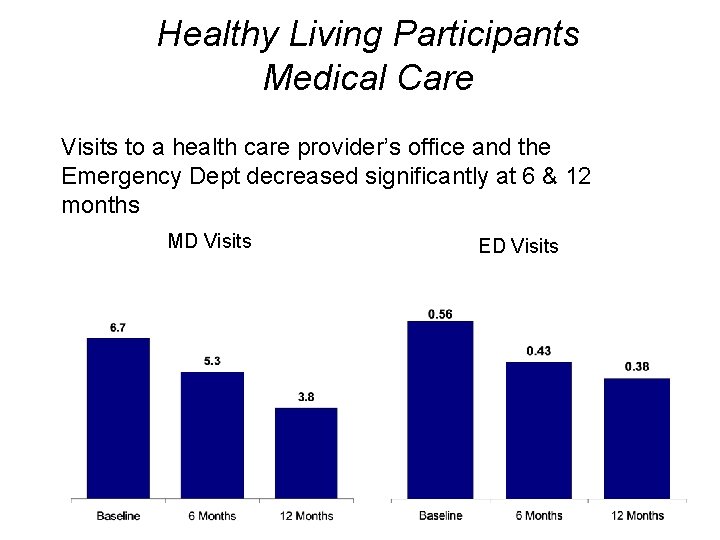 Healthy Living Participants
Medical Care

Visits to a health care provider's office and the Emergency Dept decreased significantly at 6 & 12 months

MD Visits

6.7
5.3
3.8
Baseline
6 Months
12 Months

ED Visits

0.56
0.43
0.38
Baseline
6 Months
12 Months